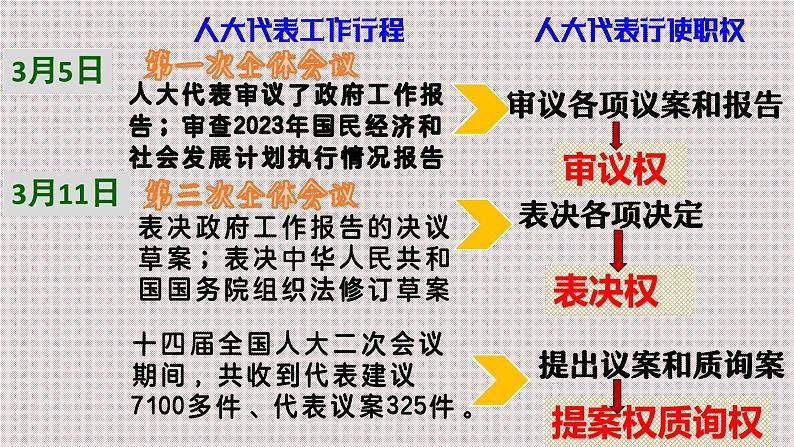 人大代表工作行程

人大代表行使职权

3月5日

第一次全体会议

人大代表审议了政府工作报告；审查2023年国民经济和社会发展计划执行情况报告

审议各项议案和报告

审议权

3月11日

第三次全体会议

表决政府工作报告的决议草案；表决中华人民共和国国务院组织法修订草案

表决各项决定

表决权

十四届全国人大二次会议期间，共收到代表建议7100多件、代表议案325件。

提出议案和质询案

提案权质询权